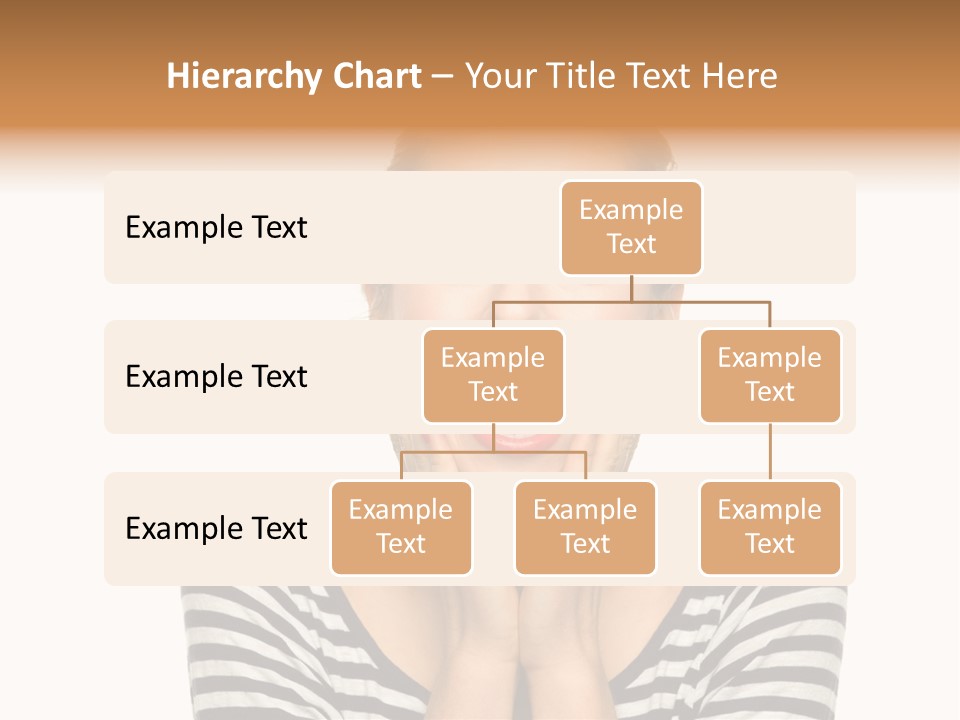 Hierarchy Chart – Your Title Text Here

Example Text

Example Text

Example Text

Example Text

Example Text

Example Text

Example Text

Example Text

Example Text